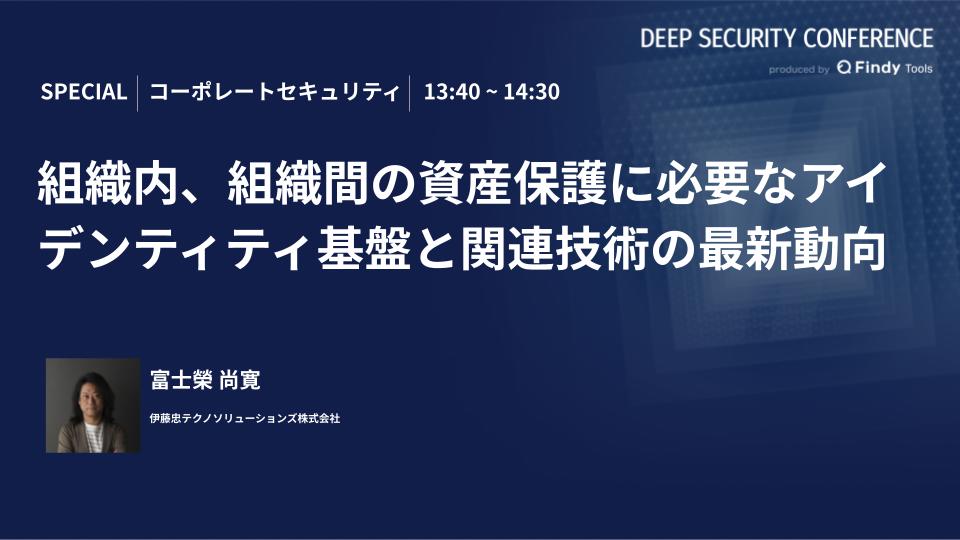 DEEP SECURITY CONFERENCE
produced by Findy Tools

SPECIAL | コーポレートセキュリティ | 13:40 ~ 14:30

組織内、組織間の資産保護に必要なアイデンティティ基盤と関連技術の最新動向

富士榮 尚寛
伊藤忠テクノソリューションズ株式会社